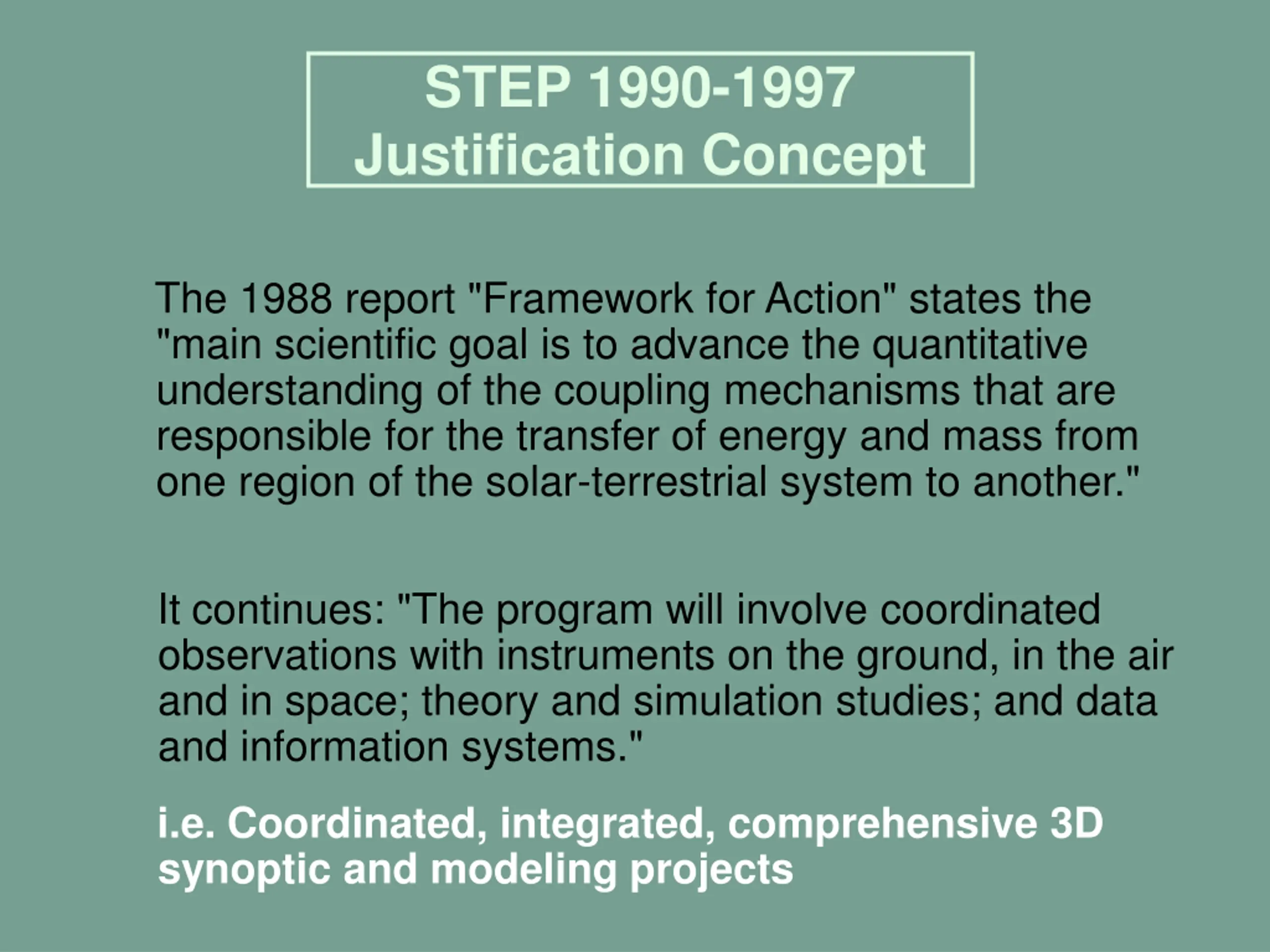 STEP 1990-1997
Justification Concept

The 1988 report "Framework for Action" states the "main scientific goal is to advance the quantitative understanding of the coupling mechanisms that are responsible for the transfer of energy and mass from one region of the solar-terrestrial system to another."

It continues: "The program will involve coordinated observations with instruments on the ground, in the air and in space; theory and simulation studies; and data and information systems."

i.e. Coordinated, integrated, comprehensive 3D synoptic and modeling projects